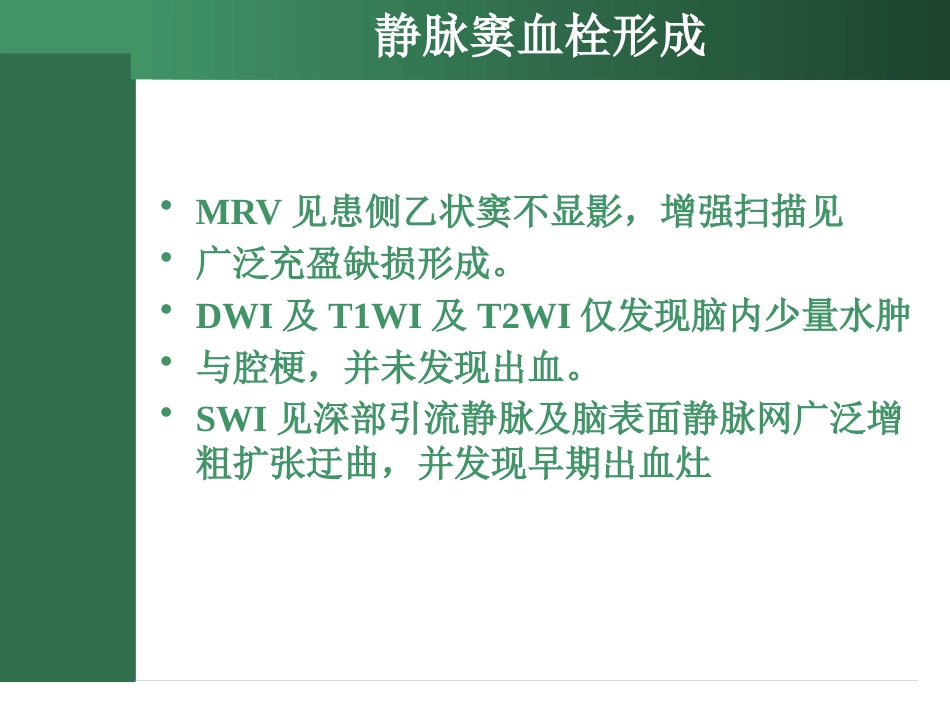 静脉窦血栓形成

• MRV 见患侧乙状窦不显影，增强扫描见
• 广泛充盈缺损形成。
• DWI 及 T1WI 及 T2WI 仅发现脑内少量水肿
• 与腔梗，并未发现出血。
• SWI 见深部引流静脉及脑表面静脉网广泛增粗扩张迂曲，并发现早期出血灶